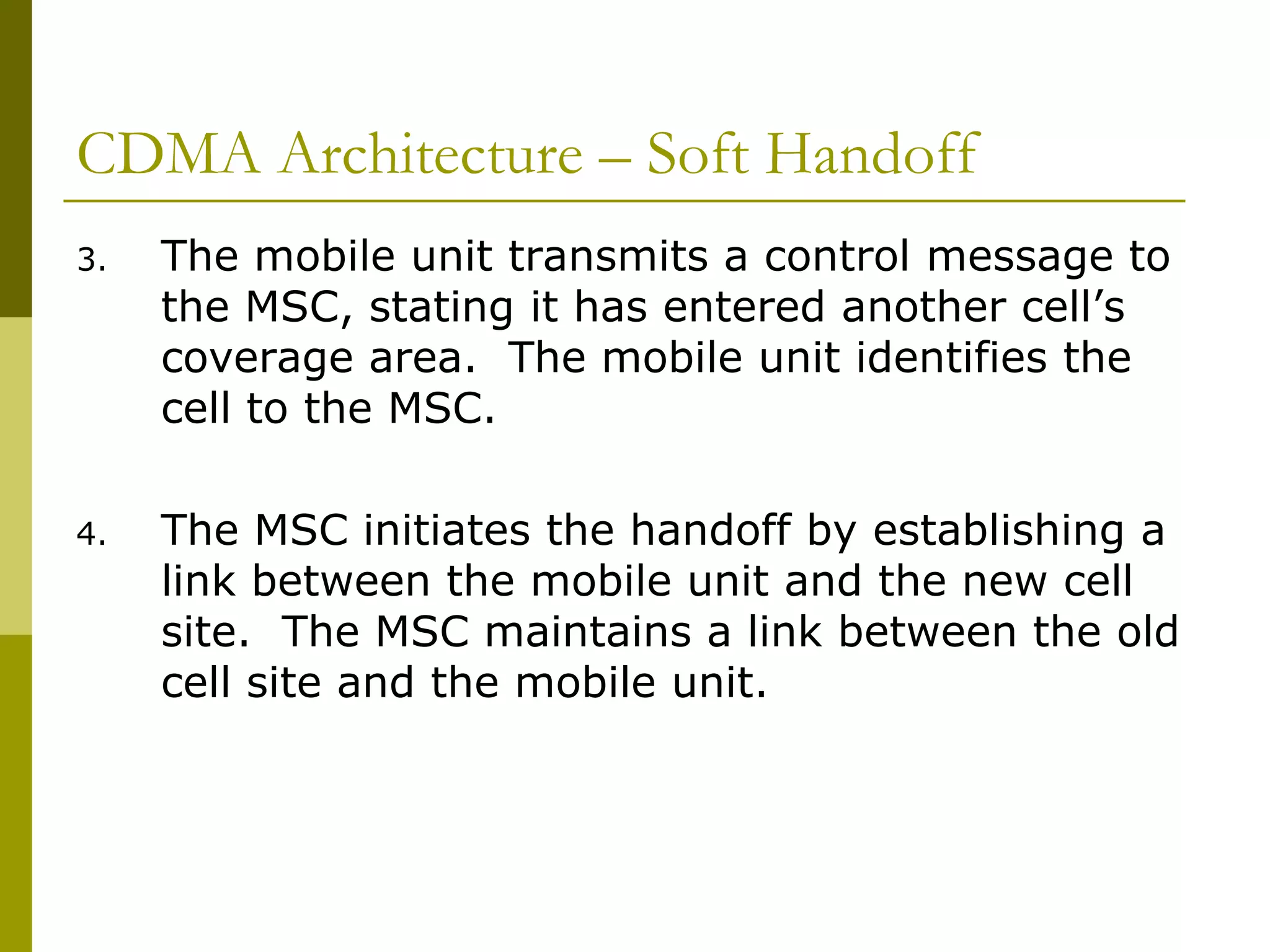 CDMA Architecture – Soft Handoff

3. The mobile unit transmits a control message to the MSC, stating it has entered another cell’s coverage area. The mobile unit identifies the cell to the MSC.

4. The MSC initiates the handoff by establishing a link between the mobile unit and the new cell site. The MSC maintains a link between the old cell site and the mobile unit.